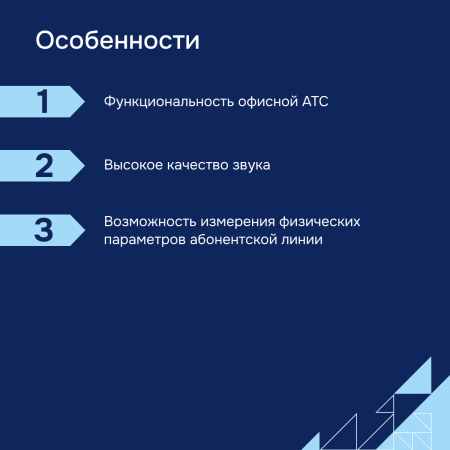 Особенности

1

Функциональность офисной АТС

2

Высокое качество звука

3

Возможность измерения физических параметров абонентской линии